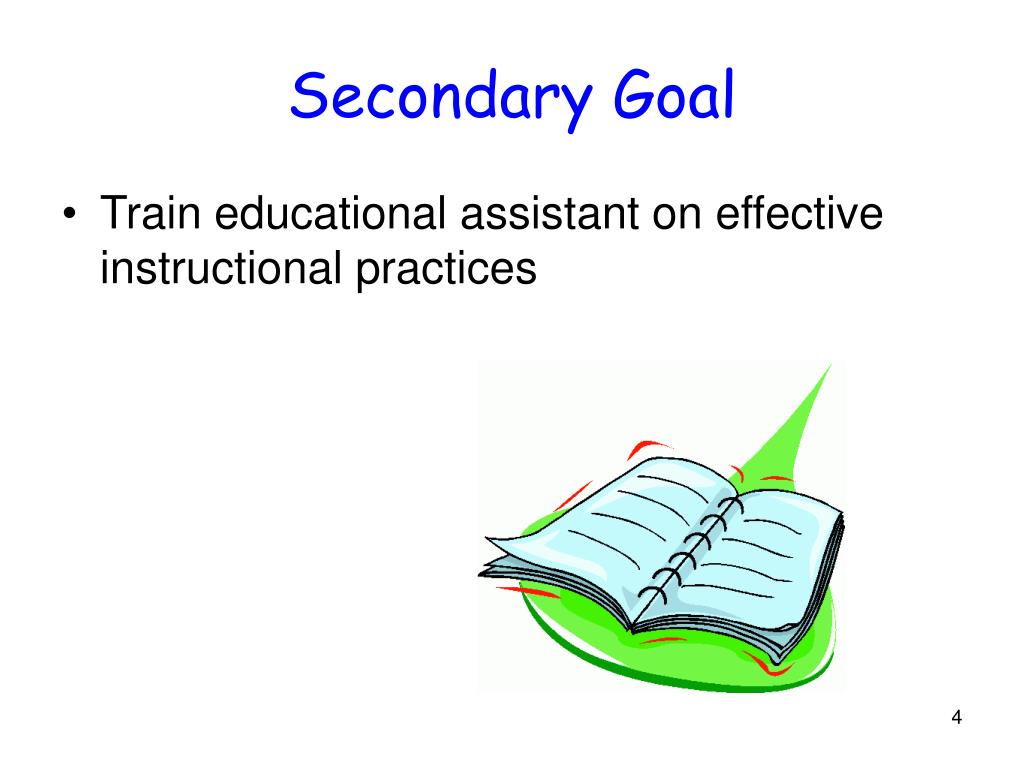 Secondary Goal

• Train educational assistant on effective instructional practices

4